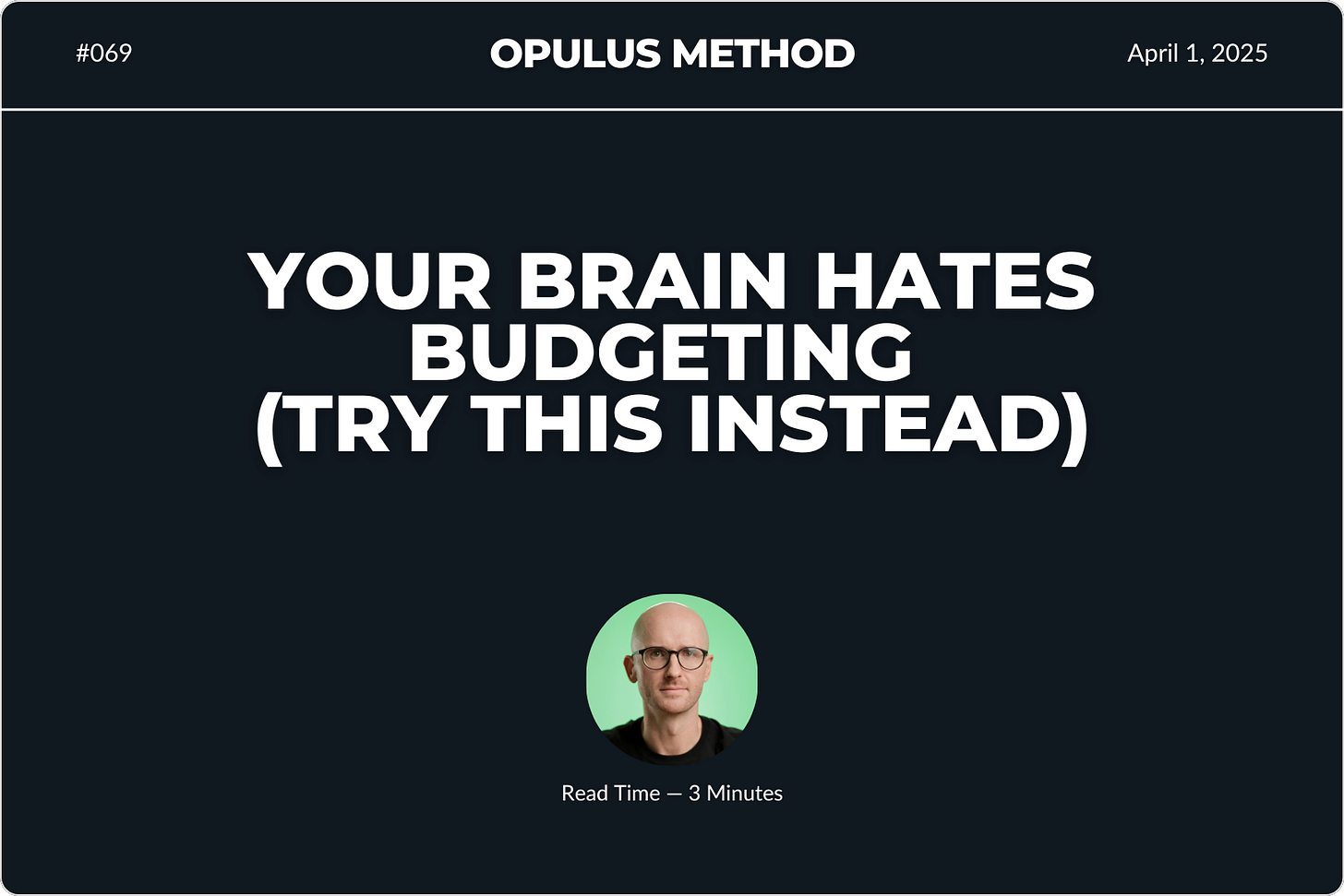 #069

OPULUS METHOD

April 1, 2025

YOUR BRAIN HATES BUDGETING (TRY THIS INSTEAD)

Read Time — 3 Minutes